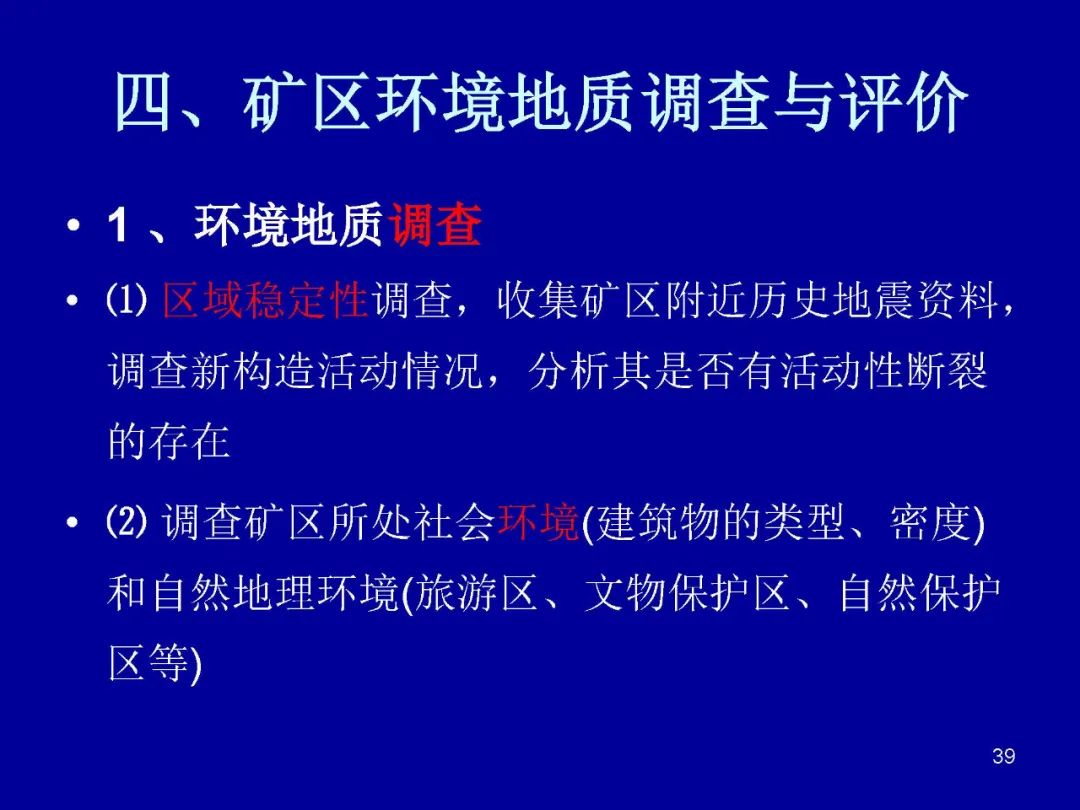 四、矿区环境地质调查与评价

• 1 、环境地质调查

• ⑴ 区域稳定性调查，收集矿区附近历史地震资料，调查新构造活动情况，分析其是否有活动性断裂的存在

• ⑵ 调查矿区所处社会环境(建筑物的类型、密度)和自然地理环境(旅游区、文物保护区、自然保护区等)

39